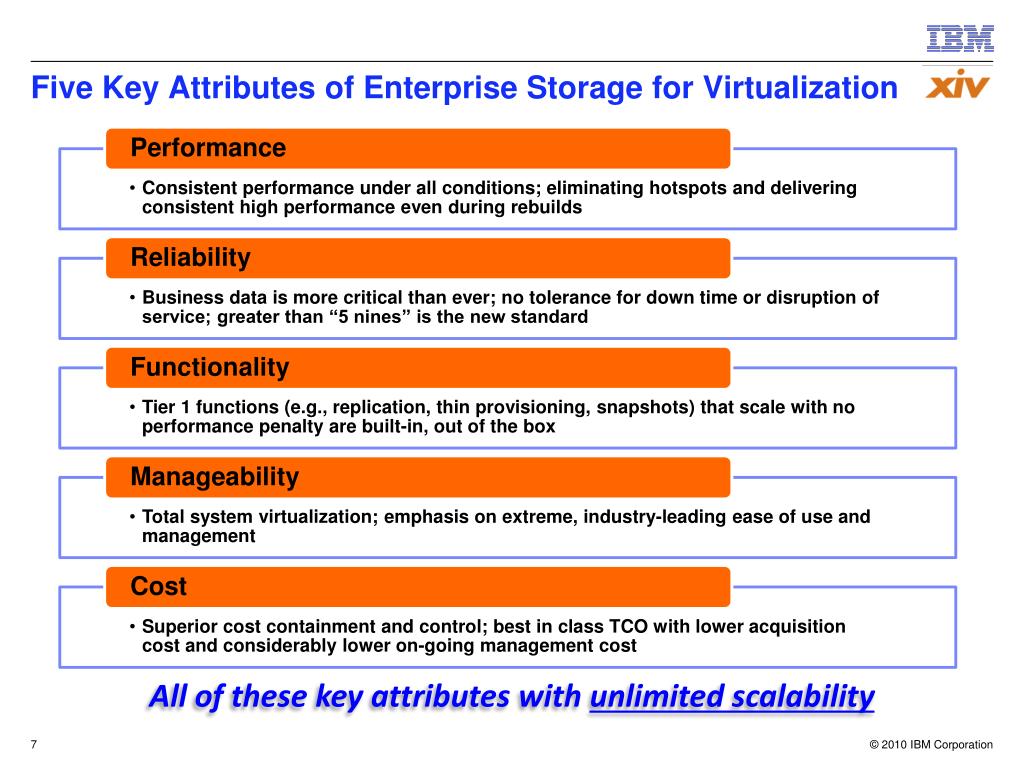 IBM

Five Key Attributes of Enterprise Storage for Virtualization

xiv

Performance

• Consistent performance under all conditions; eliminating hotspots and delivering consistent high performance even during rebuilds

Reliability

• Business data is more critical than ever; no tolerance for down time or disruption of service; greater than “5 nines” is the new standard

Functionality

• Tier 1 functions (e.g., replication, thin provisioning, snapshots) that scale with no performance penalty are built-in, out of the box

Manageability

• Total system virtualization; emphasis on extreme, industry-leading ease of use and management

Cost

• Superior cost containment and control; best in class TCO with lower acquisition cost and considerably lower on-going management cost

All of these key attributes with unlimited scalability

7

© 2010 IBM Corporation